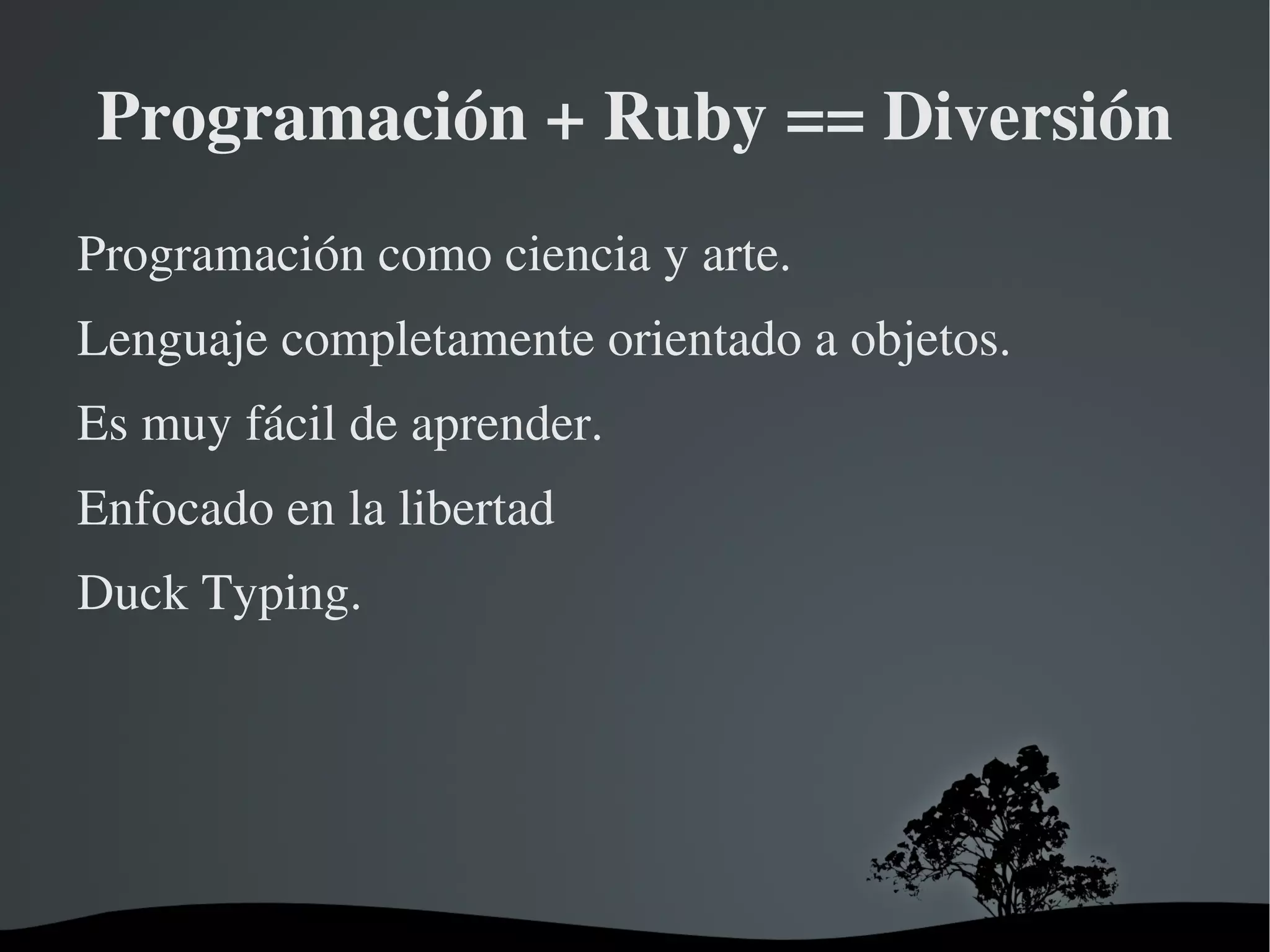 Programación + Ruby == Diversión

Programación como ciencia y arte.

Lenguaje completamente orientado a objetos.

Es muy fácil de aprender.

Enfocado en la libertad

Duck Typing.